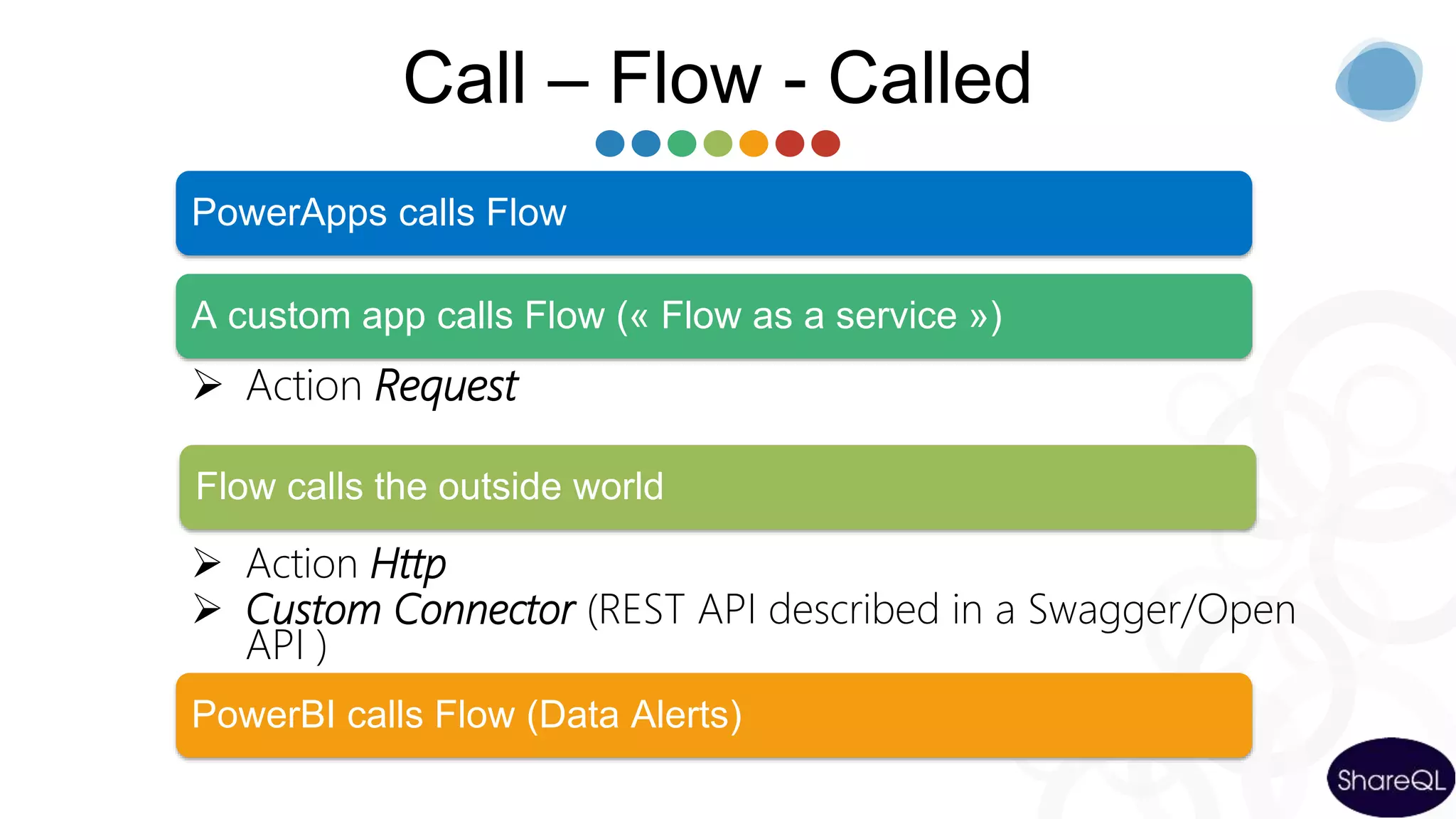 Call – Flow - Called

PowerApps calls Flow

A custom app calls Flow (« Flow as a service »)

➢ Action Request

Flow calls the outside world

➢ Action Http
➢ Custom Connector (REST API described in a Swagger/Open API )

PowerBI calls Flow (Data Alerts)

ShareQL